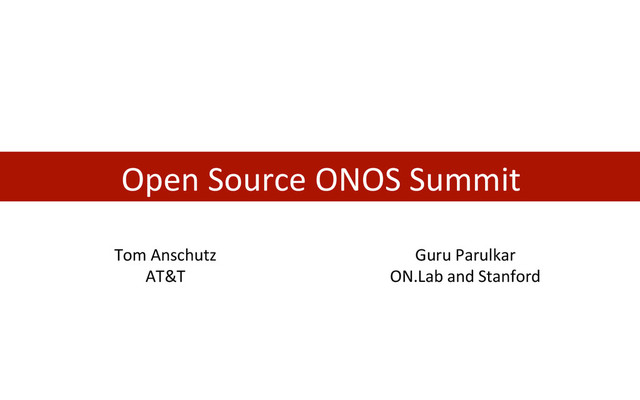 Open Source ONOS Summit

Tom Anschutz
AT&T

Guru Parulkar
ON.Lab and Stanford